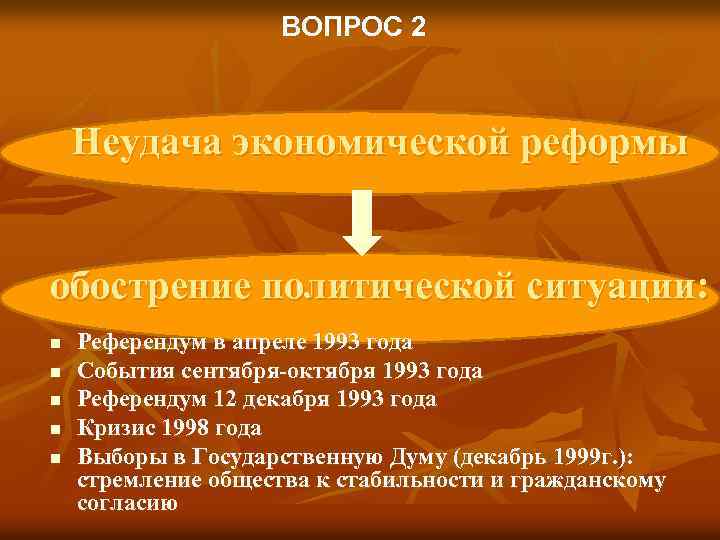 ВОПРОС 2

Неудача экономической реформы

обострение политической ситуации:

- Референдум в апреле 1993 года
- События сентября-октября 1993 года
- Референдум 12 декабря 1993 года
- Кризис 1998 года
- Выборы в Государственную Думу (декабрь 1999г.): стремление общества к стабильности и гражданскому согласию